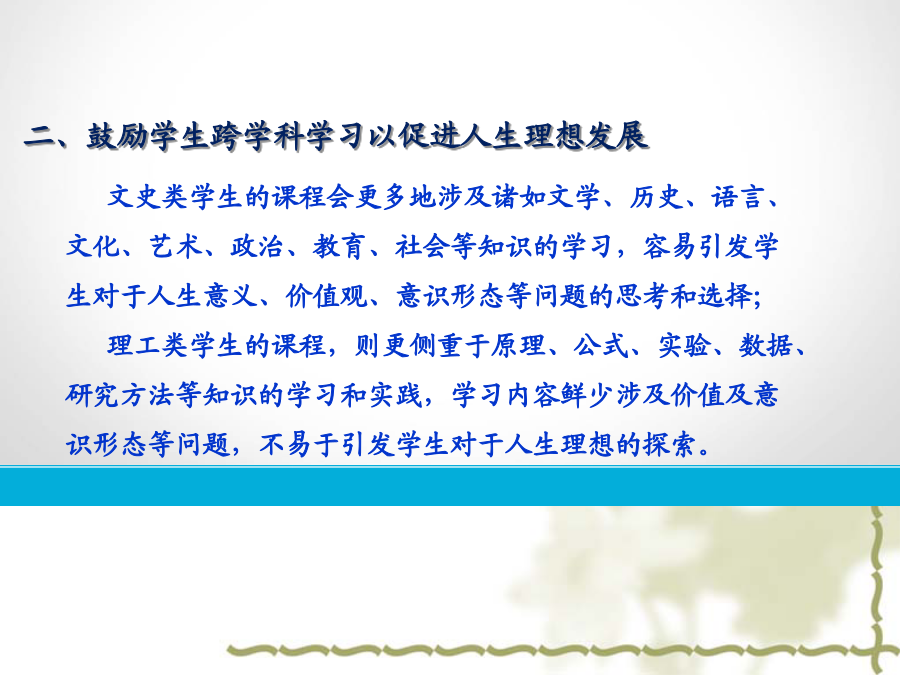 二、鼓励学生跨学科学习以促进人生理想发展

文史类学生的课程会更多地涉及诸如文学、历史、语言、文化、艺术、政治、教育、社会等知识的学习，容易引发学生对于人生意义、价值观、意识形态等问题的思考和选择;

理工类学生的课程，则更侧重于原理、公式、实验、数据、研究方法等知识的学习和实践，学习内容鲜少涉及价值及意识形态等问题，不易于引发学生对于人生理想的探索。